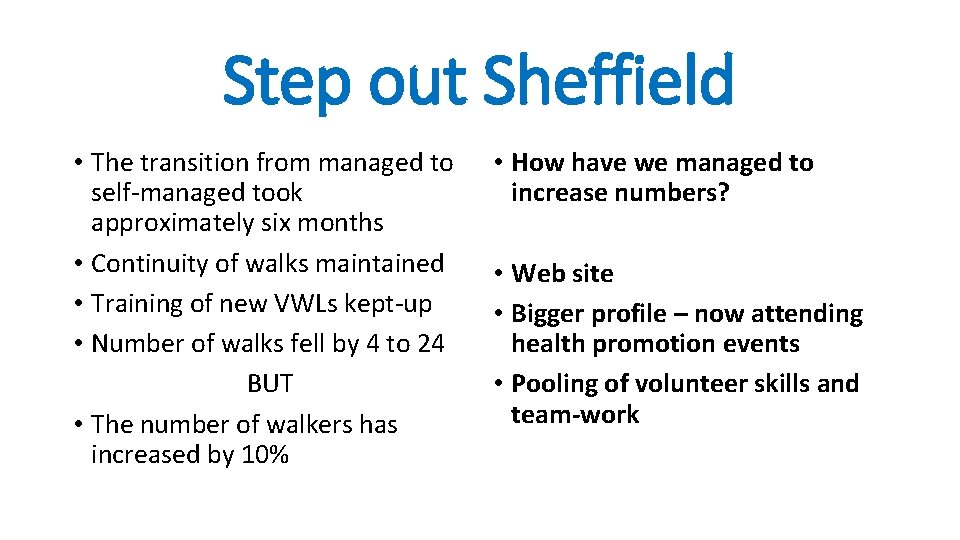 Step out Sheffield

• The transition from managed to self-managed took approximately six months
• Continuity of walks maintained
• Training of new VWLs kept-up
• Number of walks fell by 4 to 24

BUT

• The number of walkers has increased by 10%

• How have we managed to increase numbers?

• Web site
• Bigger profile – now attending health promotion events
• Pooling of volunteer skills and team-work